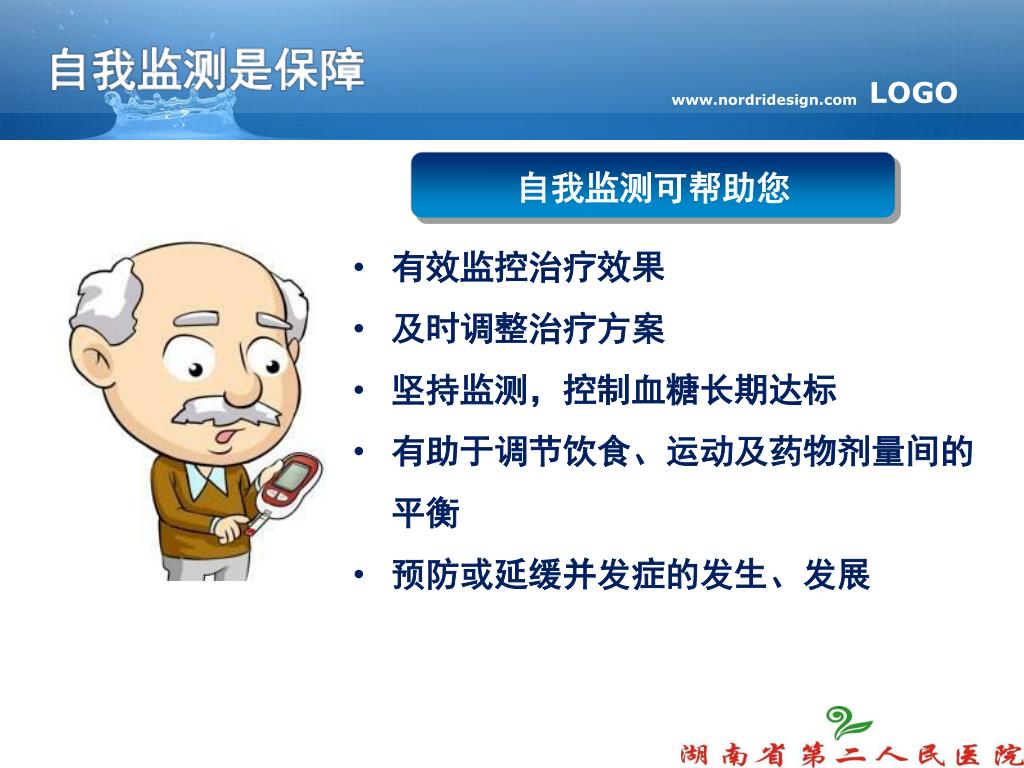 自我监测是保障

www.nordridesign.com LOGO

自我监测可帮助您

• 有效监控治疗效果
• 及时调整治疗方案
• 坚持监测，控制血糖长期达标
• 有助于调节饮食、运动及药物剂量间的平衡
• 预防或延缓并发症的发生、发展

湖南省第二人民医院